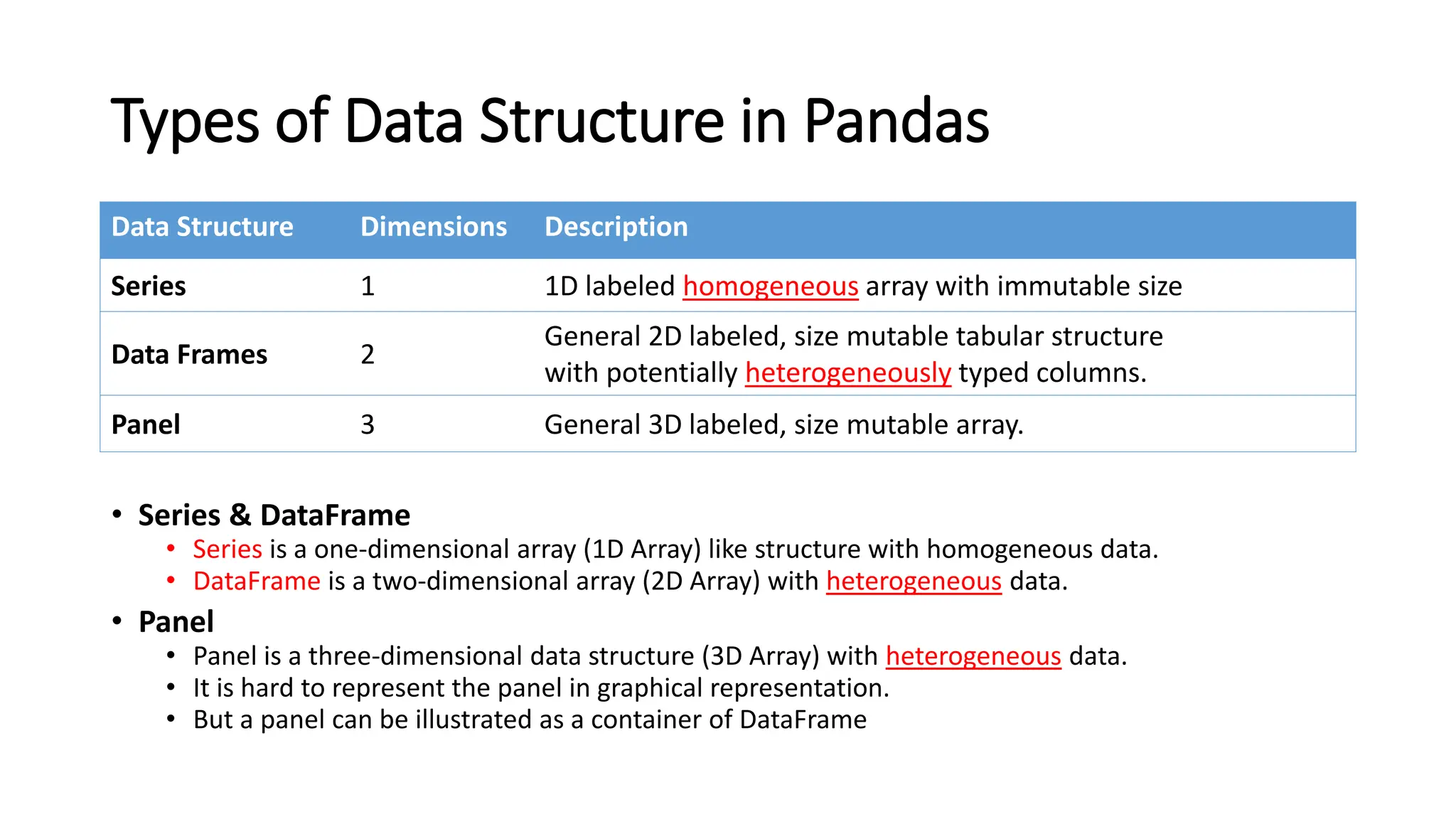 Types of Data Structure in Pandas

| Data Structure | Dimensions | Description |
|---|---|---|
| Series | 1 | 1D labeled homogeneous array with immutable size |
| Data Frames | 2 | General 2D labeled, size mutable tabular structure with potentially heterogeneously typed columns. |
| Panel | 3 | General 3D labeled, size mutable array. |

• Series & DataFrame
  • Series is a one-dimensional array (1D Array) like structure with homogeneous data.
  • DataFrame is a two-dimensional array (2D Array) with heterogeneous data.
• Panel
  • Panel is a three-dimensional data structure (3D Array) with heterogeneous data.
  • It is hard to represent the panel in graphical representation.
  • But a panel can be illustrated as a container of DataFrame